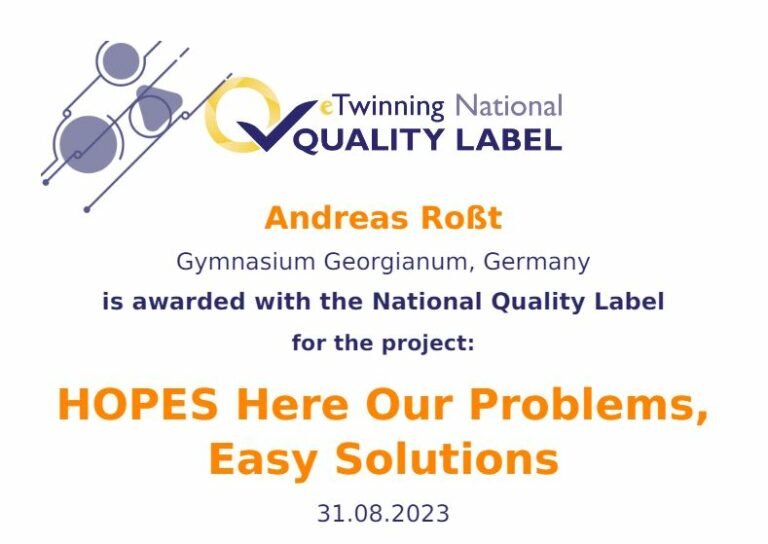 eTwinning National
QUALITY LABEL

Andreas Roßt

Gymnasium Georgianum, Germany

is awarded with the National Quality Label

for the project:

HOPES Here Our Problems, Easy Solutions

31.08.2023